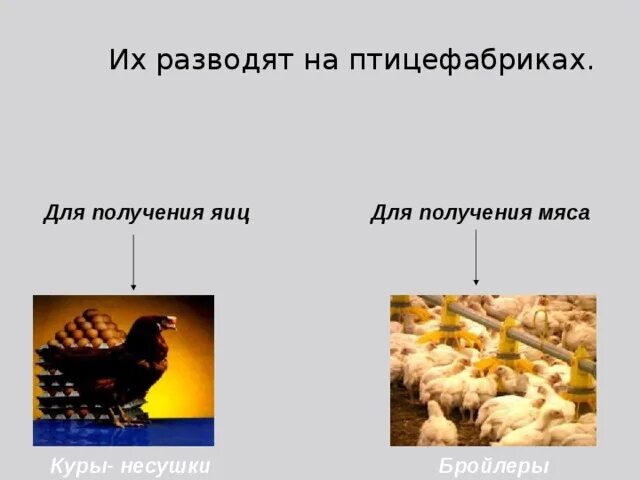 Их разводят на птицефабриках.

Для получения яиц

Для получения мяса

Куры- несушки

Бройлеры